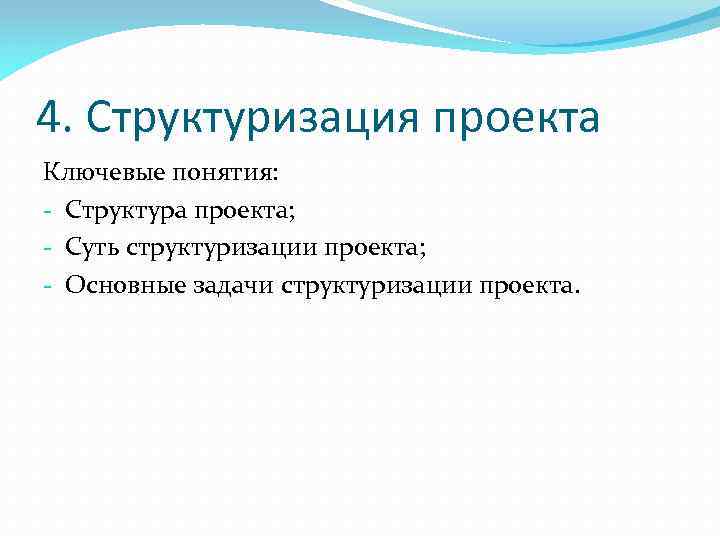 4. Структуризация проекта

Ключевые понятия:
- Структура проекта;
- Суть структуризации проекта;
- Основные задачи структуризации проекта.